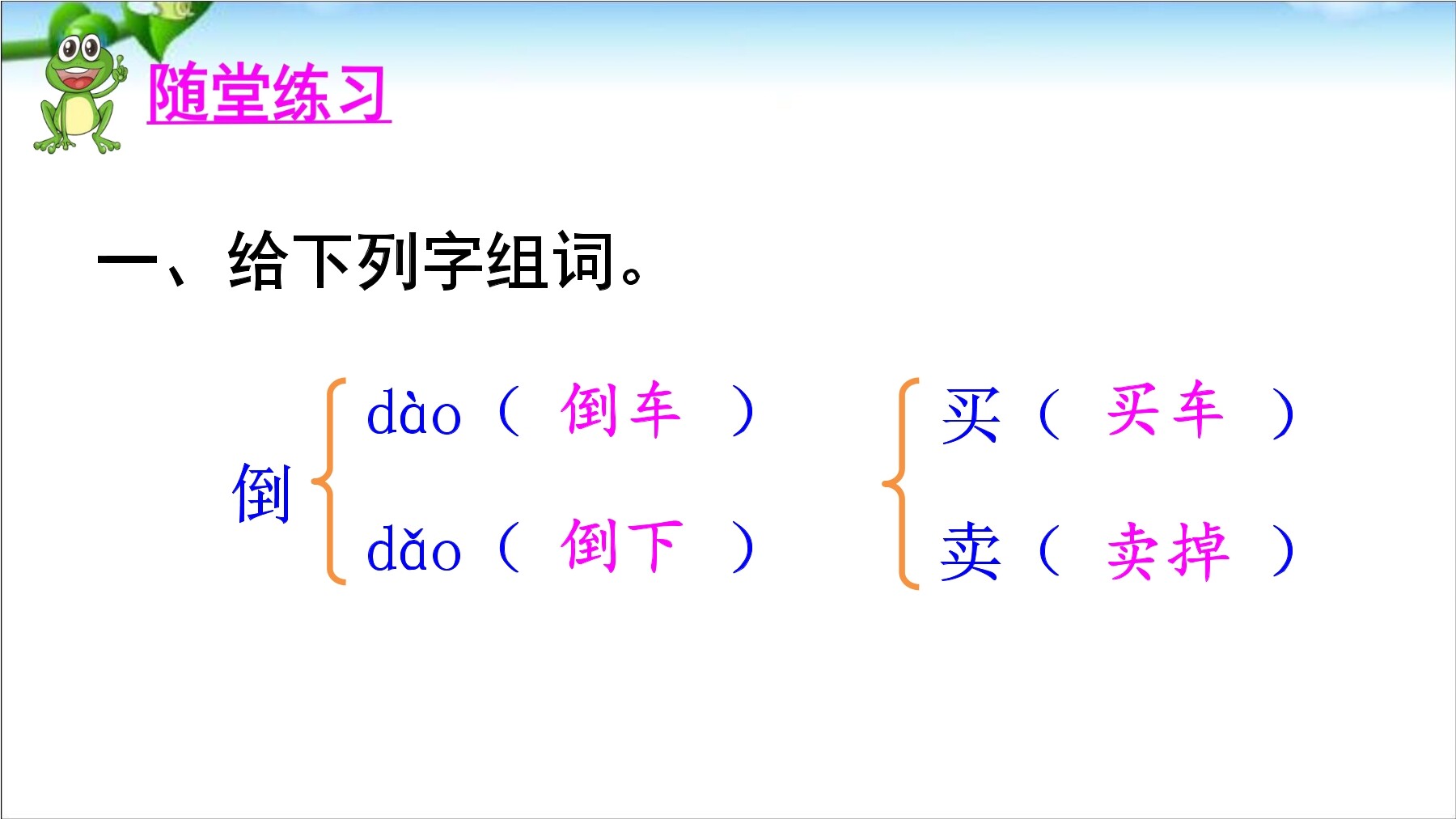 随堂练习

一、给下列字组词。

倒 dào（ 倒车 ）
dǎo（ 倒下 ）

买（ 买车 ）
卖（ 卖掉 ）